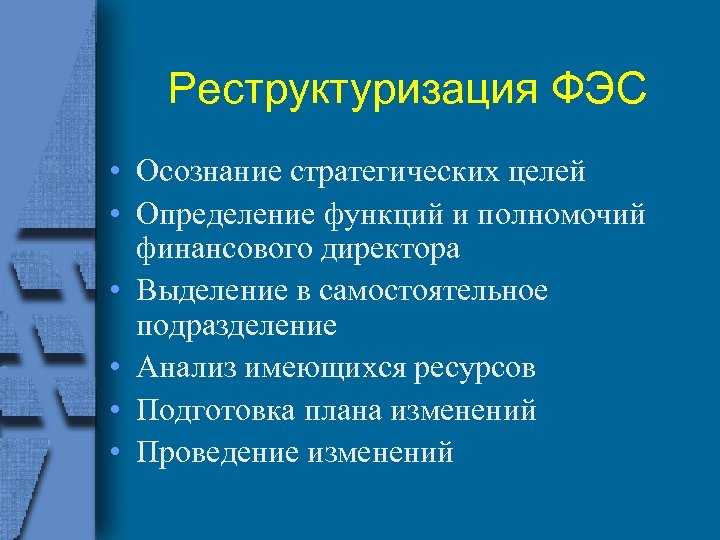 Реструктуризация ФЭС

• Осознание стратегических целей
• Определение функций и полномочий финансового директора
• Выделение в самостоятельное подразделение
• Анализ имеющихся ресурсов
• Подготовка плана изменений
• Проведение изменений